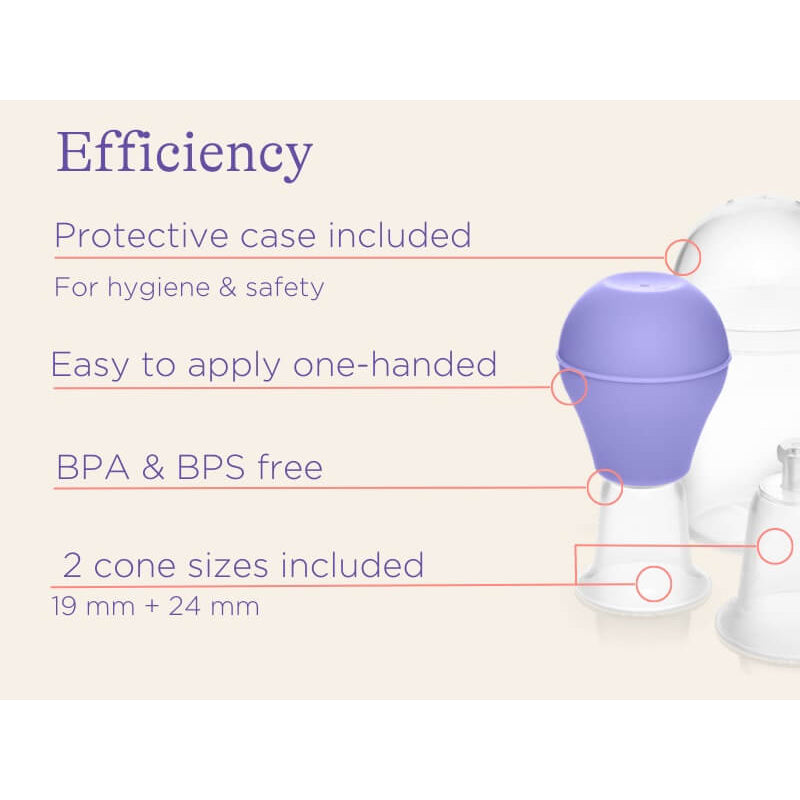 Efficiency

Protective case included

For hygiene & safety

Easy to apply one-handed

BPA & BPS free

2 cone sizes included

19 mm + 24 mm